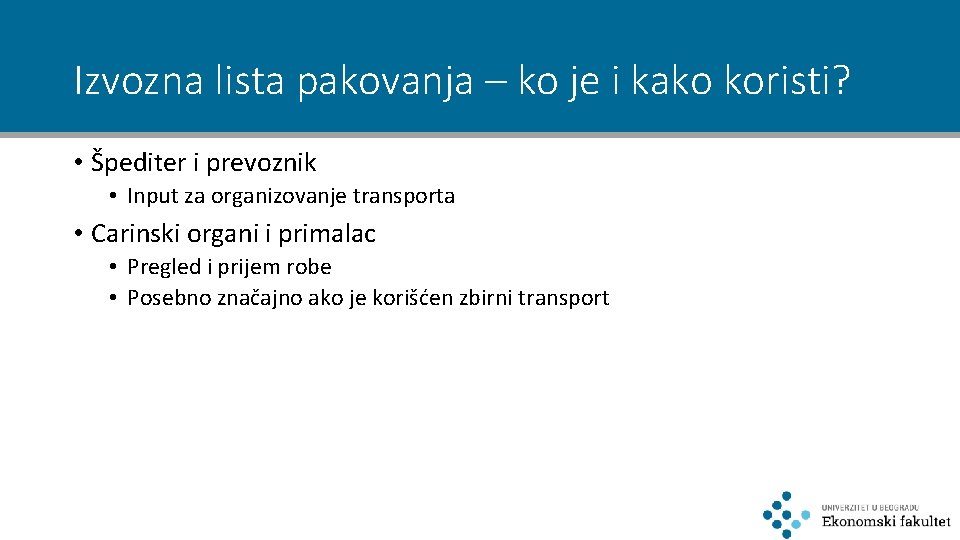 Izvozna lista pakovanja – ko je i kako koristi?

• Špediter i prevoznik
  • Input za organizovanje transporta
• Carinski organi i primalac
  • Pregled i prijem robe
  • Posebno značajno ako je korišćen zbirni transport

UNIVERZITET U BEOGRADU
Ekonomski fakultet